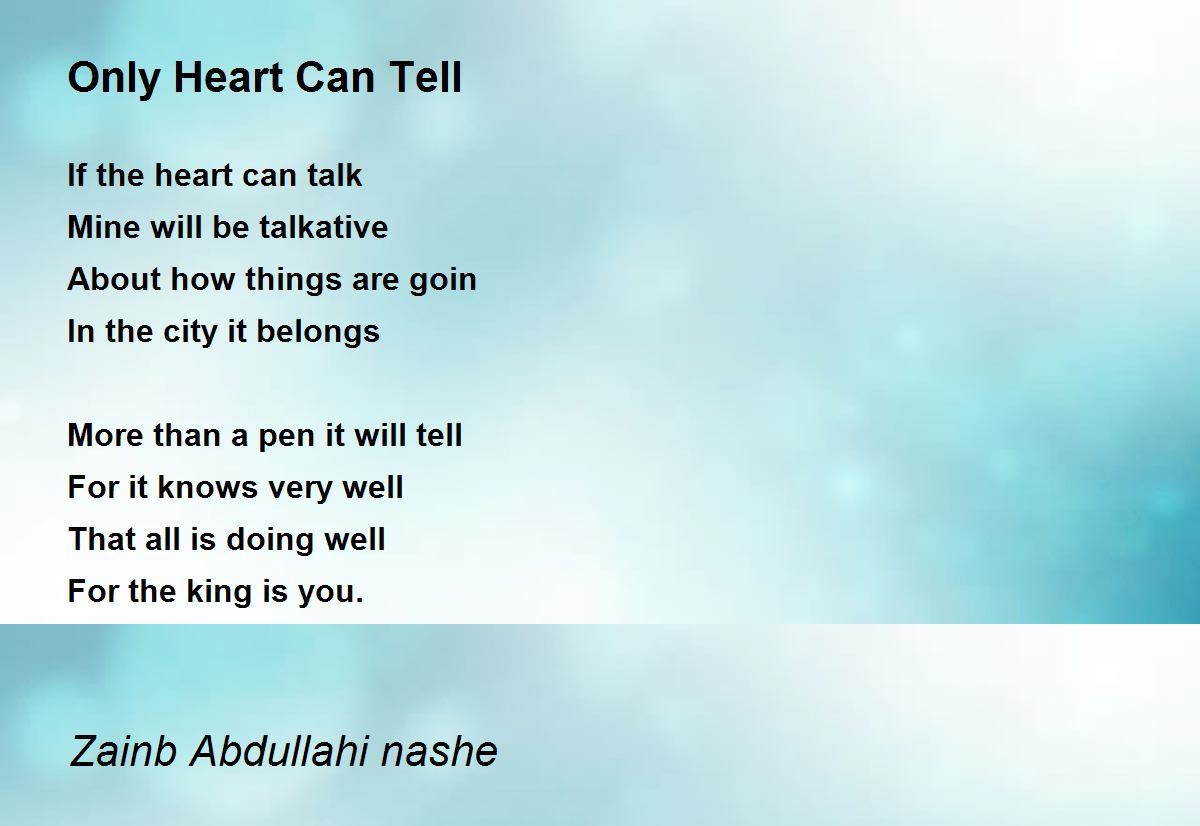 Only Heart Can Tell

If the heart can talk
Mine will be talkative
About how things are goin
In the city it belongs

More than a pen it will tell
For it knows very well
That all is doing well
For the king is you.

Zainb Abdullahi nashe